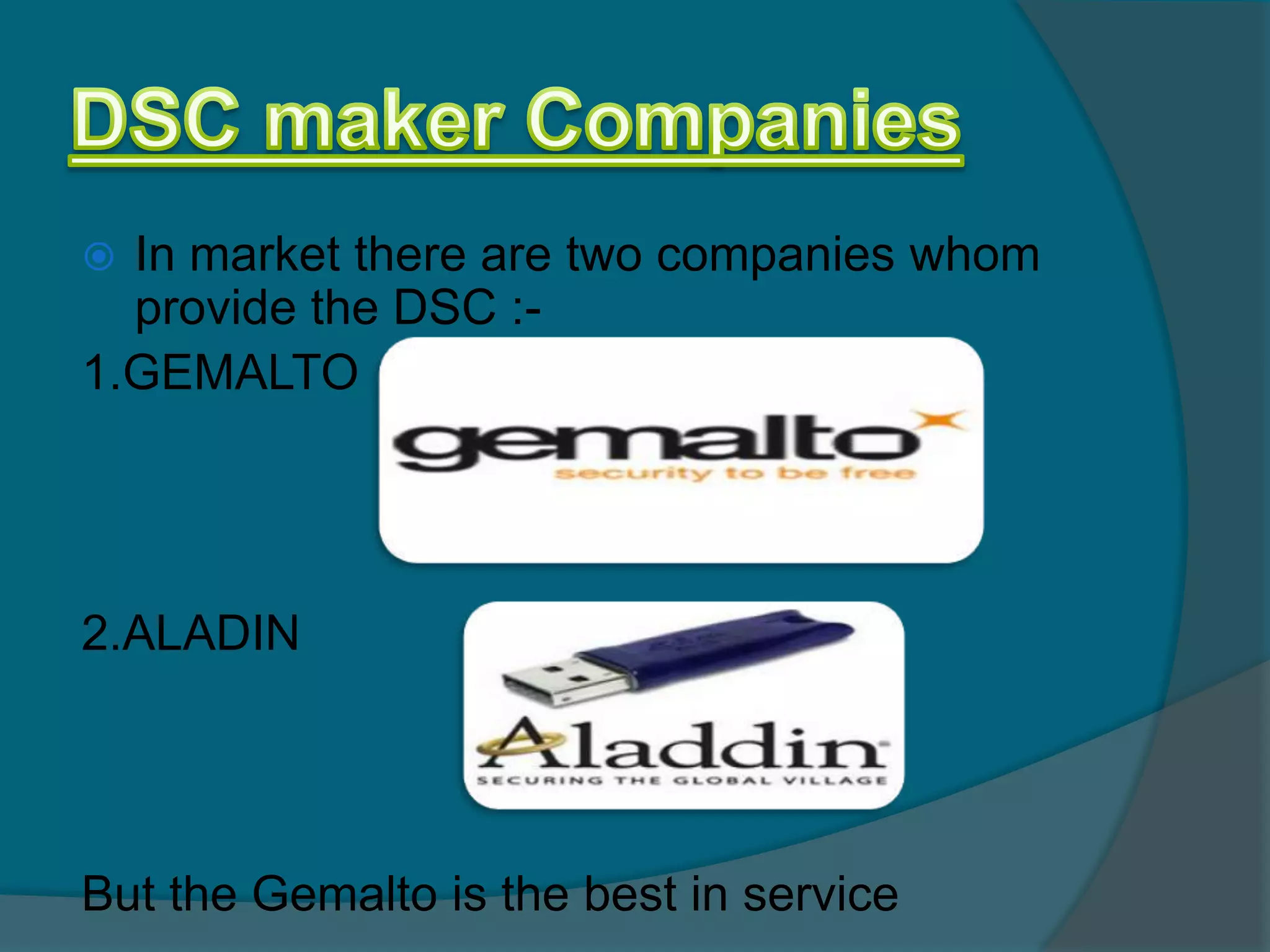 DSC maker Companies

In market there are two companies whom provide the DSC :-

1.GEMALTO

gemalto
security to be free

2.ALADIN

Aladdin
SECURING THE GLOBAL VILLAGE

But the Gemalto is the best in service